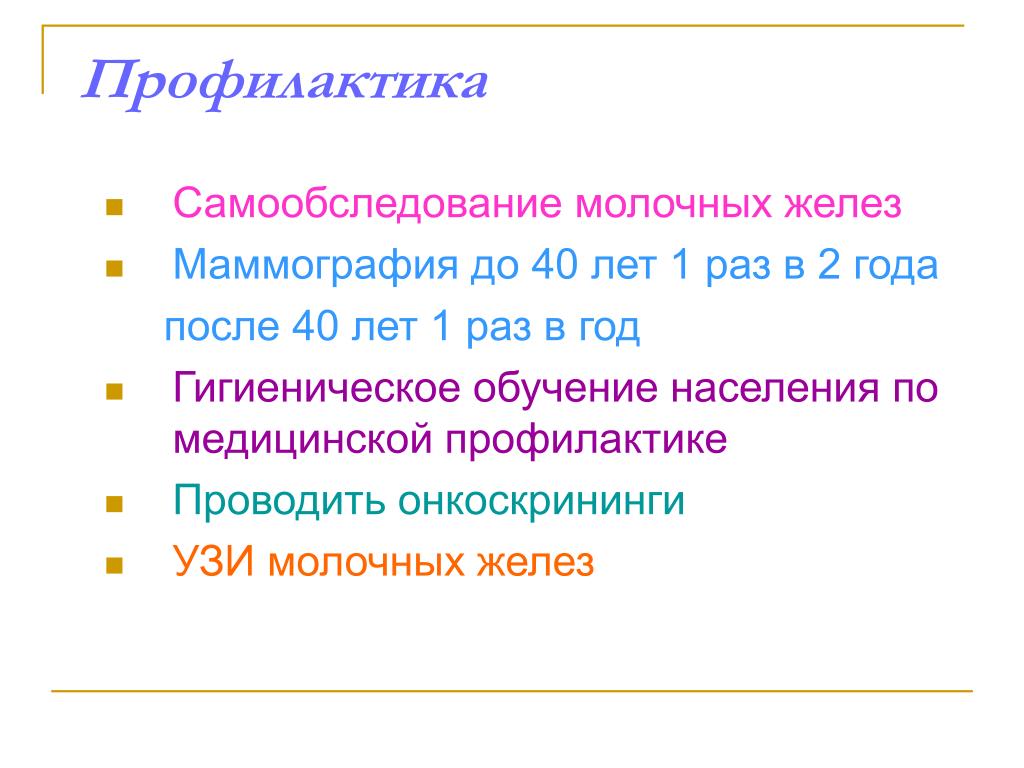 Профилактика

Самообследование молочных желез

Маммография до 40 лет 1 раз в 2 года

после 40 лет 1 раз в год

Гигиеническое обучение населения по медицинской профилактике

Проводить онкоскрининги

УЗИ молочных желез